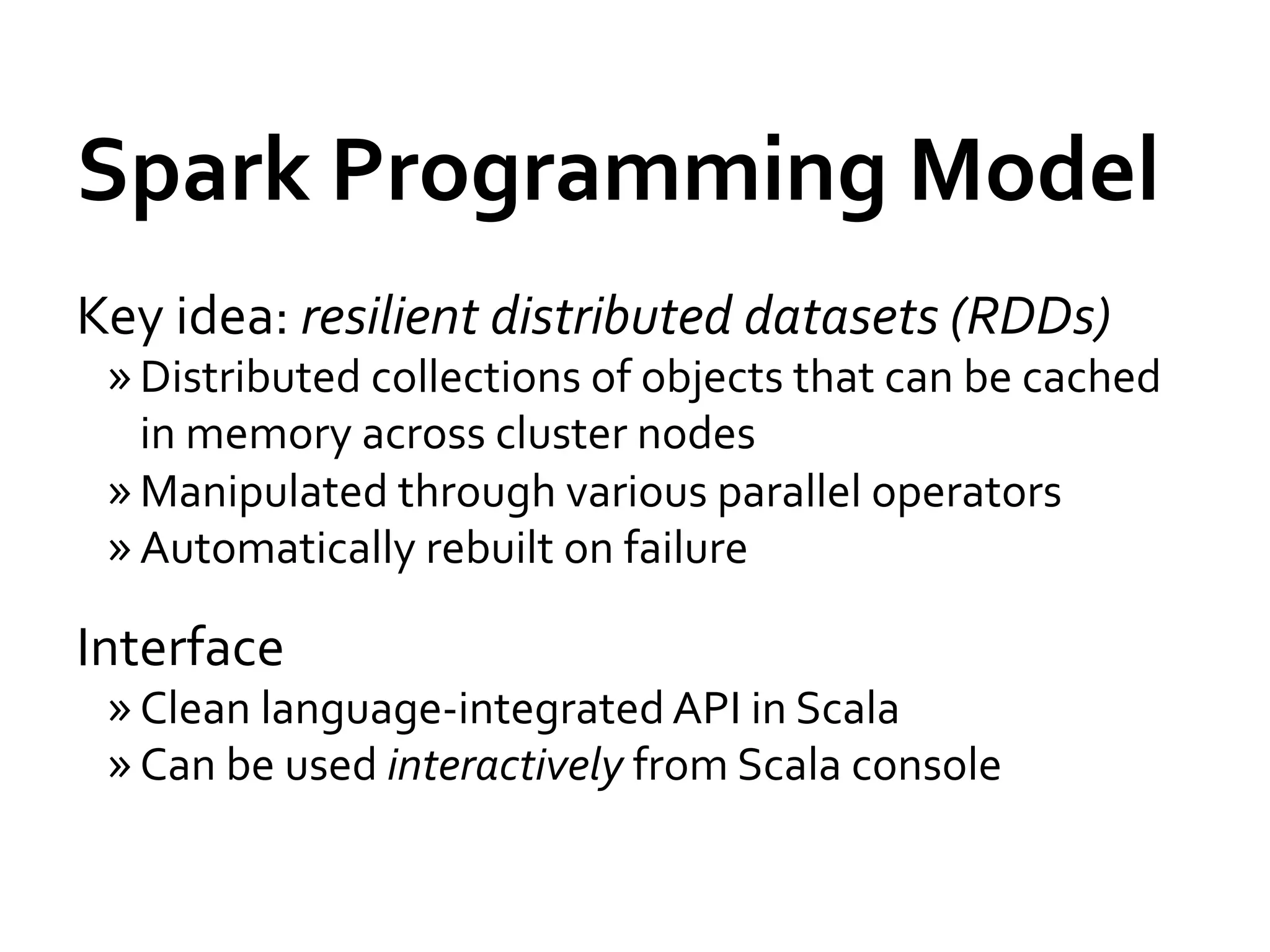 Spark Programming Model

Key idea: resilient distributed datasets (RDDs)
» Distributed collections of objects that can be cached in memory across cluster nodes
» Manipulated through various parallel operators
» Automatically rebuilt on failure

Interface
» Clean language-integrated API in Scala
» Can be used interactively from Scala console